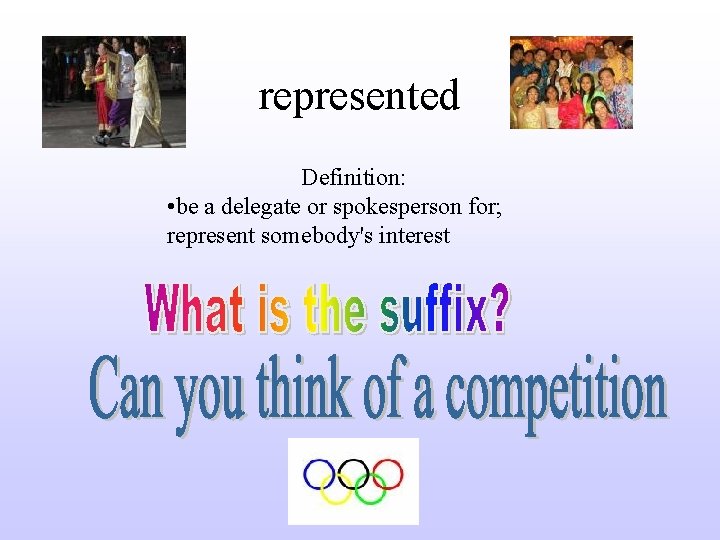 represented

Definition:
•be a delegate or spokesperson for; represent somebody's interest

What is the suffix?

Can you think of a competition